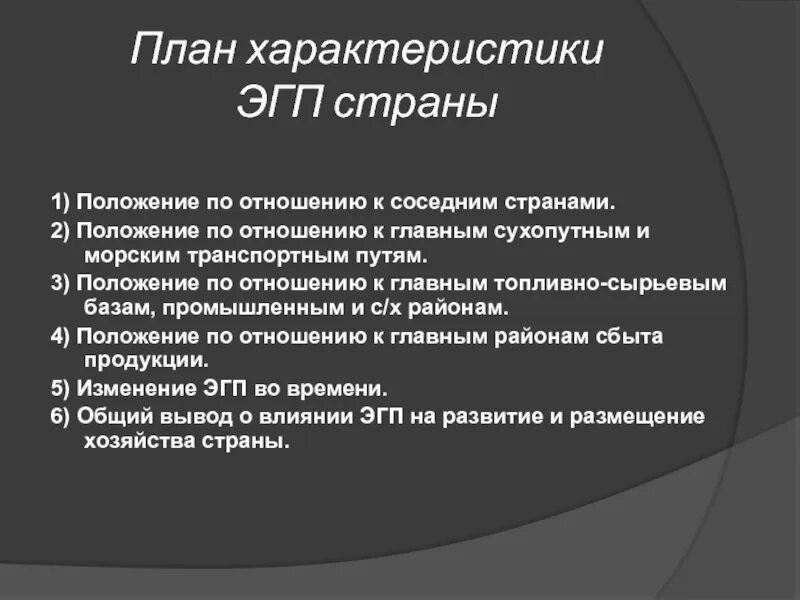 План характеристики ЭГП страны

1) Положение по отношению к соседним странами.

2) Положение по отношению к главным сухопутным и морским транспортным путям.

3) Положение по отношению к главным топливно-сырьевым базам, промышленным и с/х районам.

4) Положение по отношению к главным районам сбыта продукции.

5) Изменение ЭГП во времени.

6) Общий вывод о влиянии ЭГП на развитие и размещение хозяйства страны.